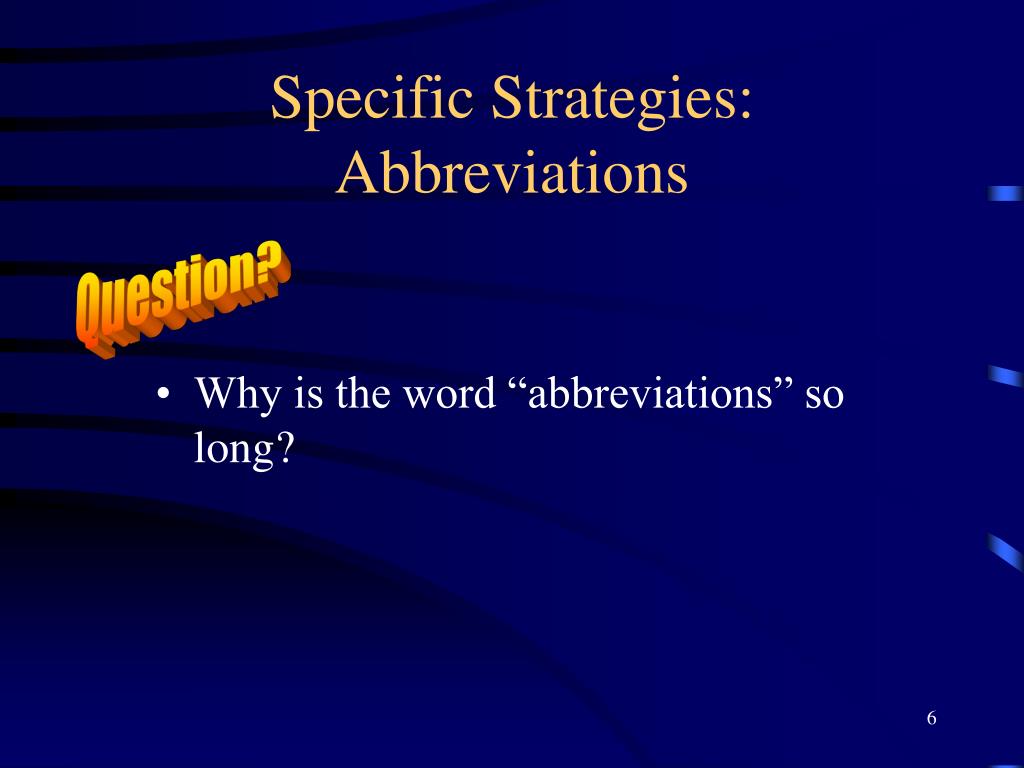 Specific Strategies: Abbreviations

Question?

• Why is the word “abbreviations” so long?

6